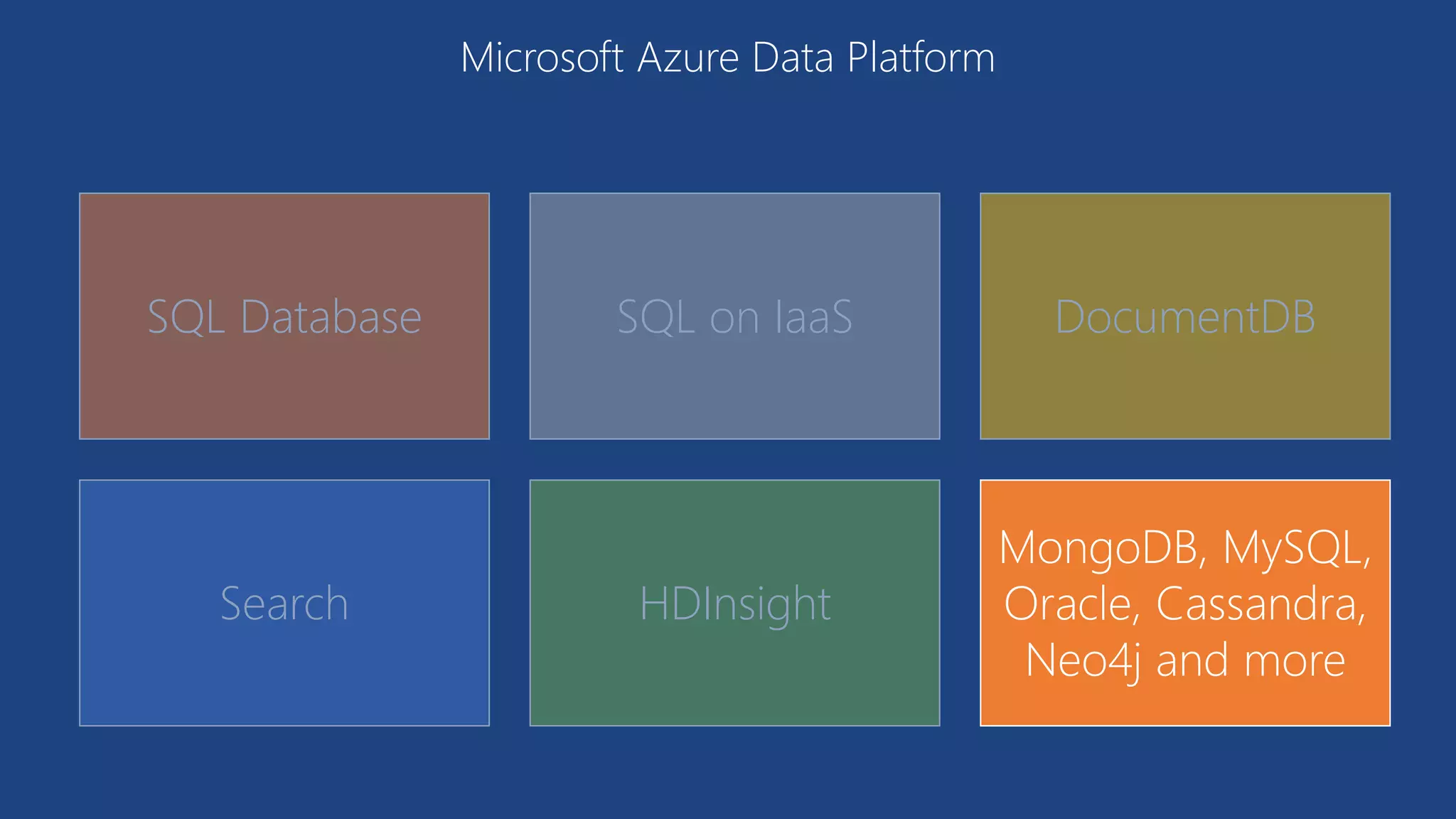 Microsoft Azure Data Platform

SQL Database

SQL on IaaS

DocumentDB

Search

HDInsight

MongoDB, MySQL, Oracle, Cassandra, Neo4j and more